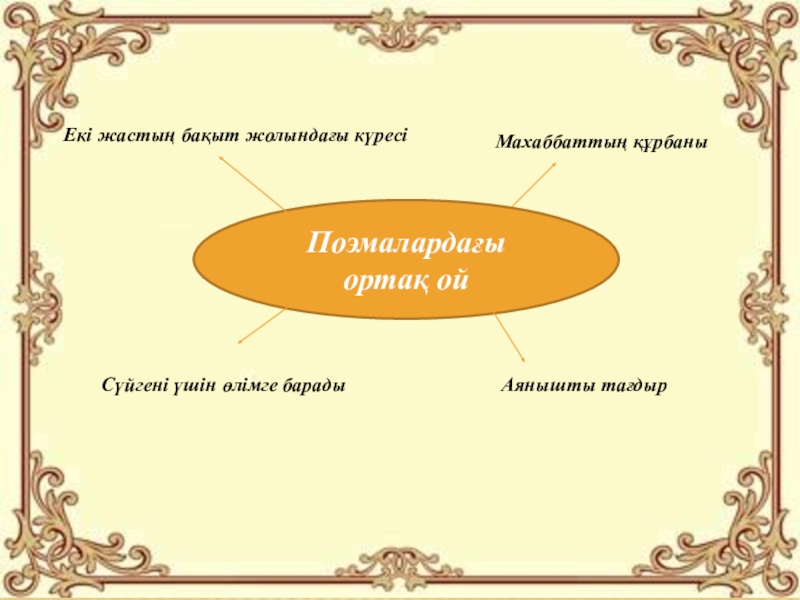 Екі жастың бақыт жолындағы күресі

Махаббаттың құрбаны

Поэмалардағы ортақ ой

Сүйгені үшін өлімге барады

Аянышты тағдыр